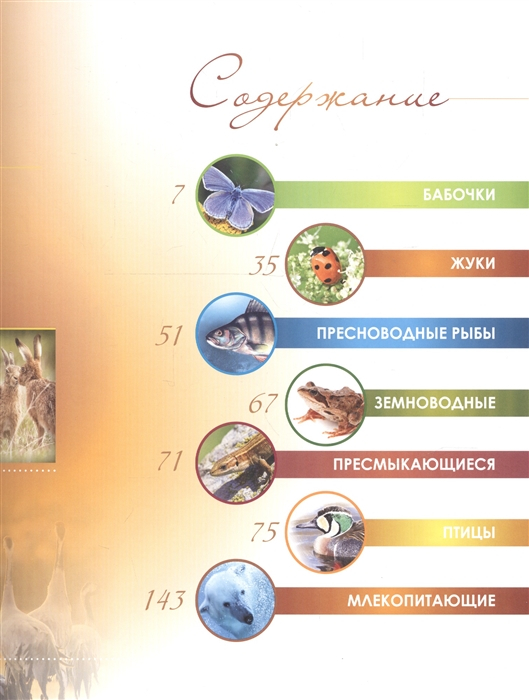 Содержание

7 БАБОЧКИ

35 ЖУКИ

51 ПРЕСНОВОДНЫЕ РЫБЫ

67 ЗЕМНОВОДНЫЕ

71 ПРЕСМЫКАЮЩИЕСЯ

75 ПТИЦЫ

143 МЛЕКОПИТАЮЩИЕ